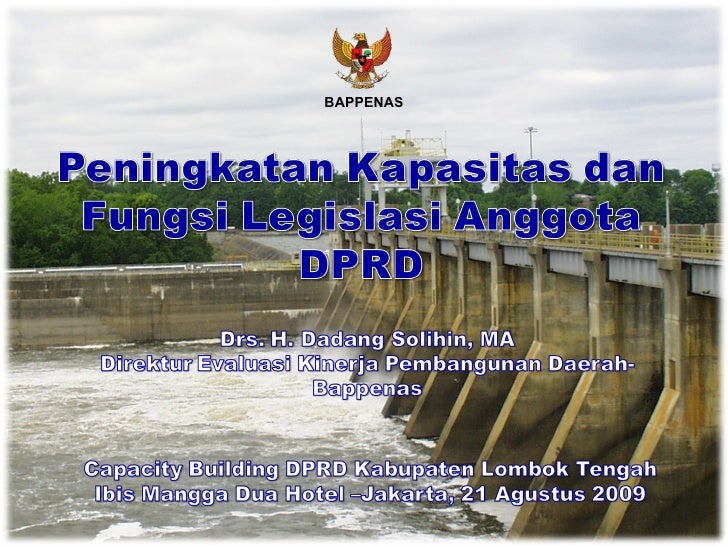 BAPPENAS

Peningkatan Kapasitas dan Fungsi Legislasi Anggota DPRD

Drs. H. Dadang Solihin, MA
Direktur Evaluasi Kinerja Pembangunan Daerah-Bappenas

Capacity Building DPRD Kabupaten Lombok Tengah
Ibis Mangga Dua Hotel –Jakarta, 21 Agustus 2009